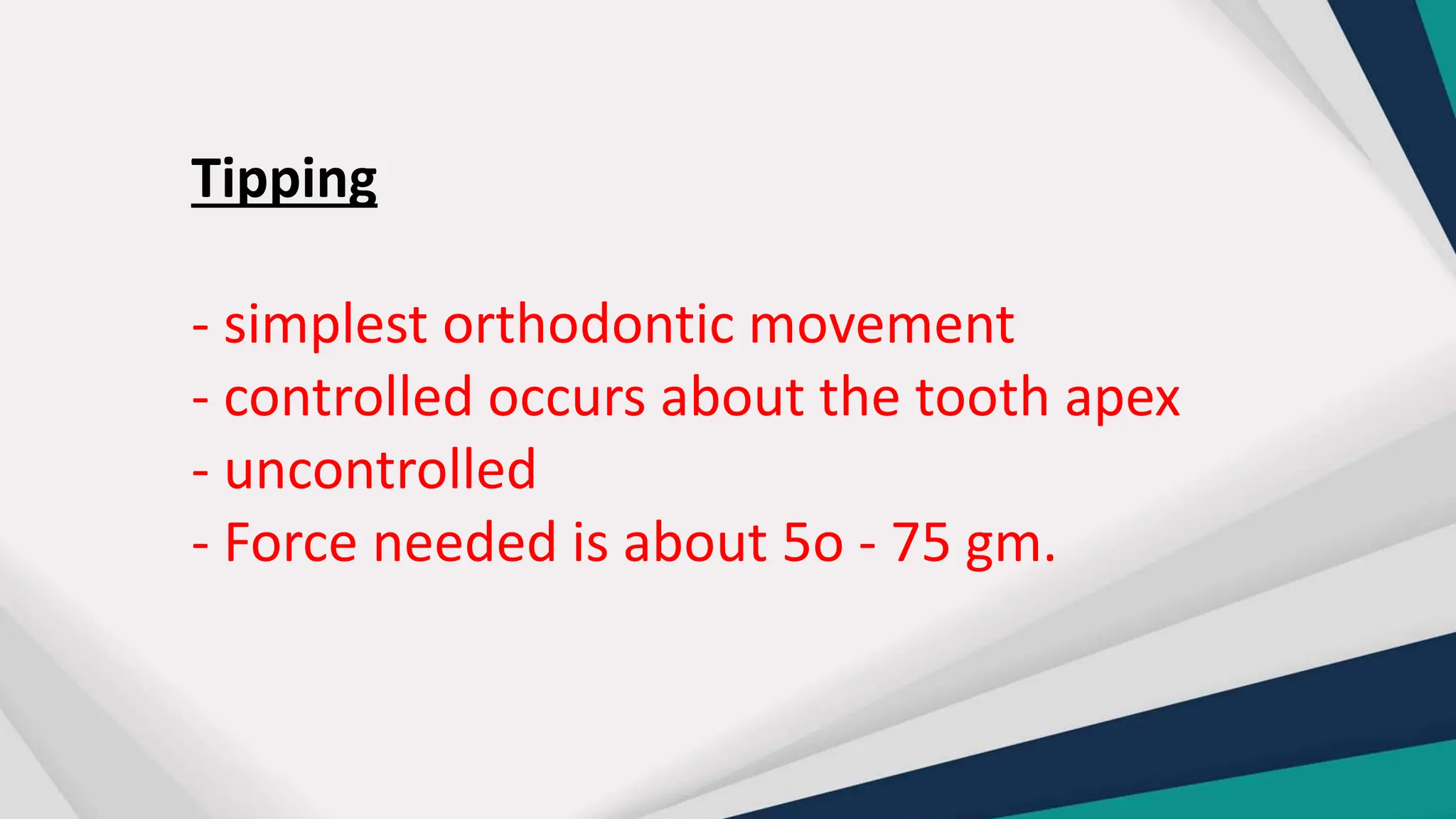 Tipping

- simplest orthodontic movement
- controlled occurs about the tooth apex
- uncontrolled
- Force needed is about 5o - 75 gm.